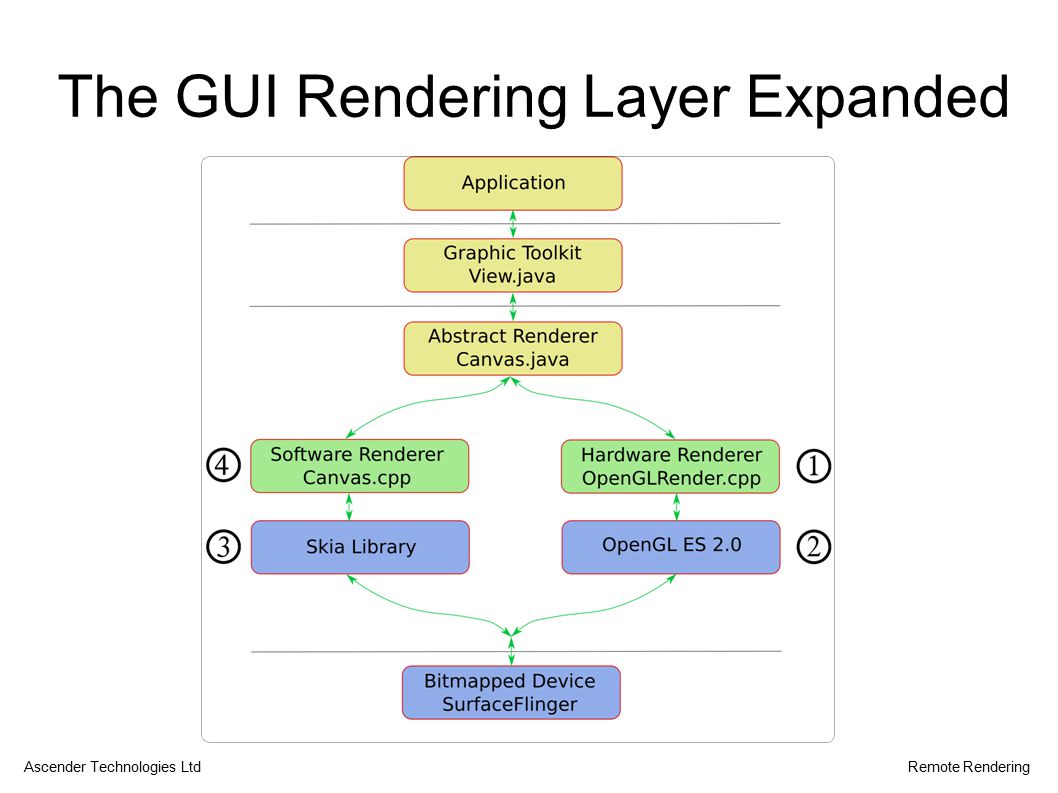 The GUI Rendering Layer Expanded

Application

Graphic Toolkit
View.java

Abstract Renderer
Canvas.java

④ Software Renderer
Canvas.cpp

Hardware Renderer
OpenGLRender.cpp ①

③ Skia Library

OpenGL ES 2.0 ②

Bitmapped Device
SurfaceFlinger

Ascender Technologies Ltd

Remote Rendering